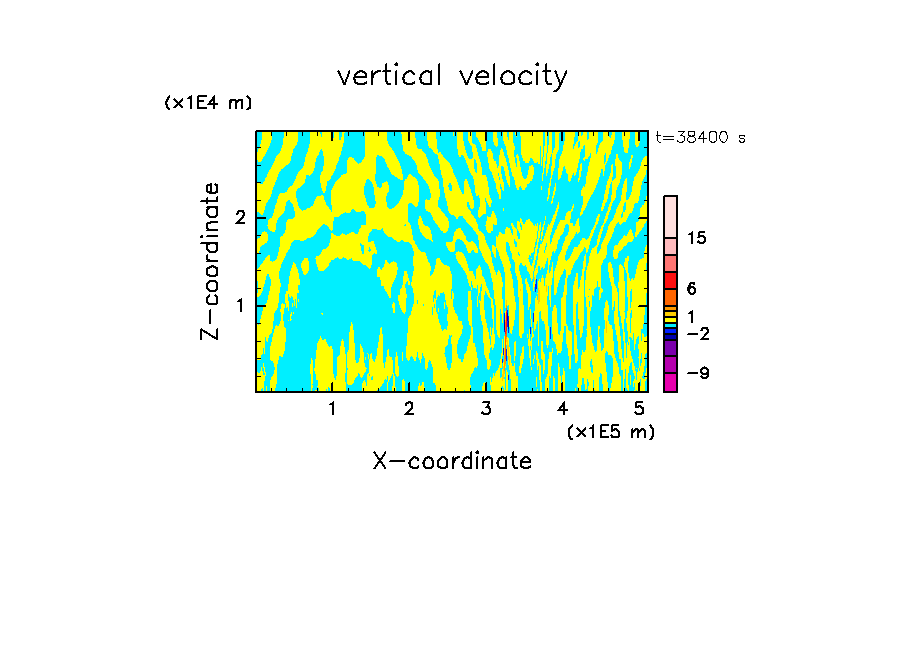 vertical velocity

(x1E4 m)

t=38400 s

Z-coordinate

2

1

15

6

1

−2

−9

1 2 3 4 5

(x1E5 m)

X-coordinate